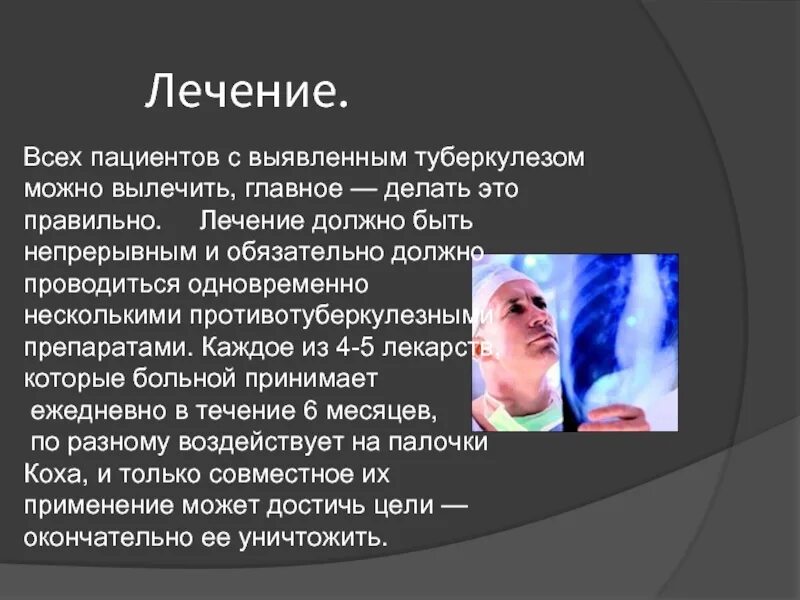 Лечение.

Всех пациентов с выявленным туберкулезом можно вылечить, главное — делать это правильно. Лечение должно быть непрерывным и обязательно должно проводиться одновременно несколькими противотуберкулезными препаратами. Каждое из 4-5 лекарств, которые больной принимает ежедневно в течение 6 месяцев, по разному воздействует на палочки Коха, и только совместное их применение может достичь цели — окончательно ее уничтожить.